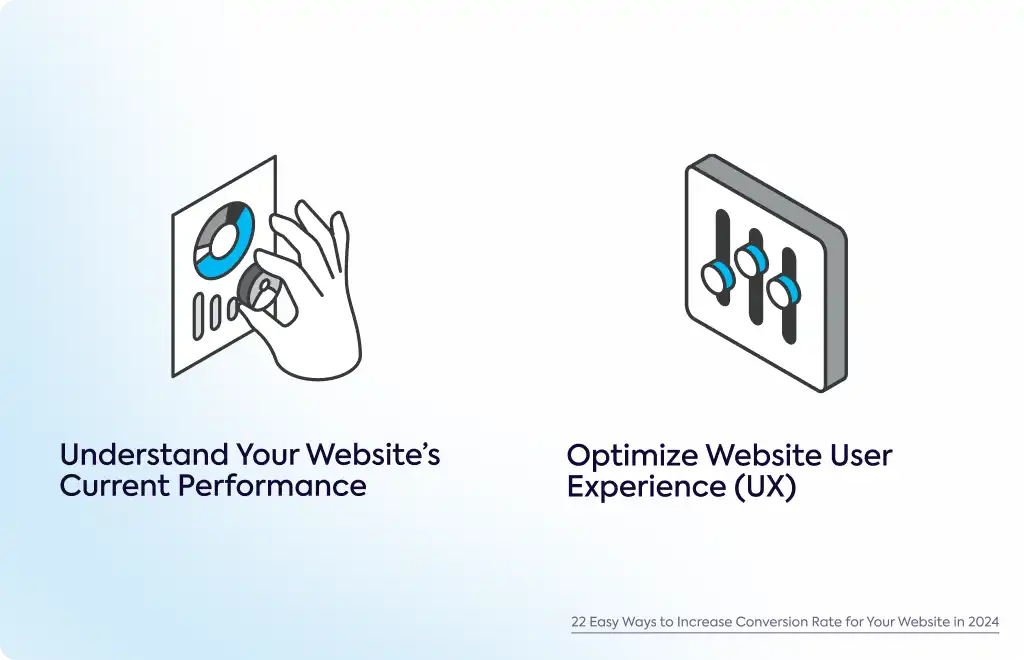 Understand Your Website's Current Performance

Optimize Website User Experience (UX)

22 Easy Ways to Increase Conversion Rate for Your Website in 2024